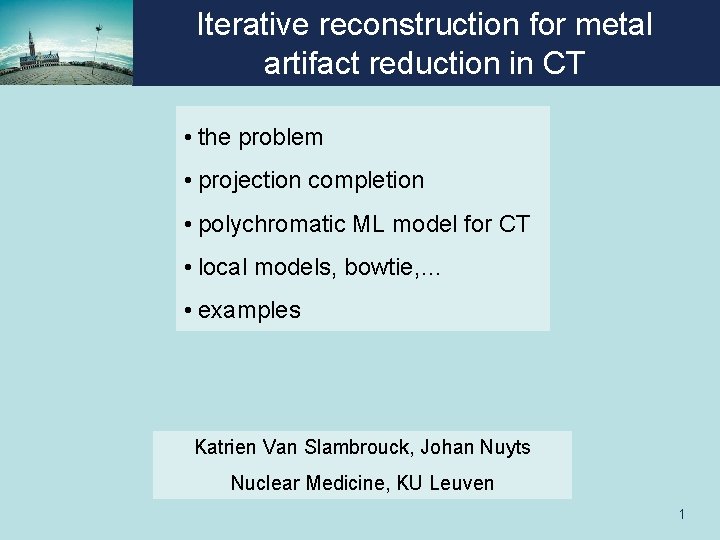 Iterative reconstruction for metal artifact reduction in CT

• the problem
• projection completion
• polychromatic ML model for CT
• local models, bowtie,...
• examples

Katrien Van Slambrouck, Johan Nuyts
Nuclear Medicine, KU Leuven

1